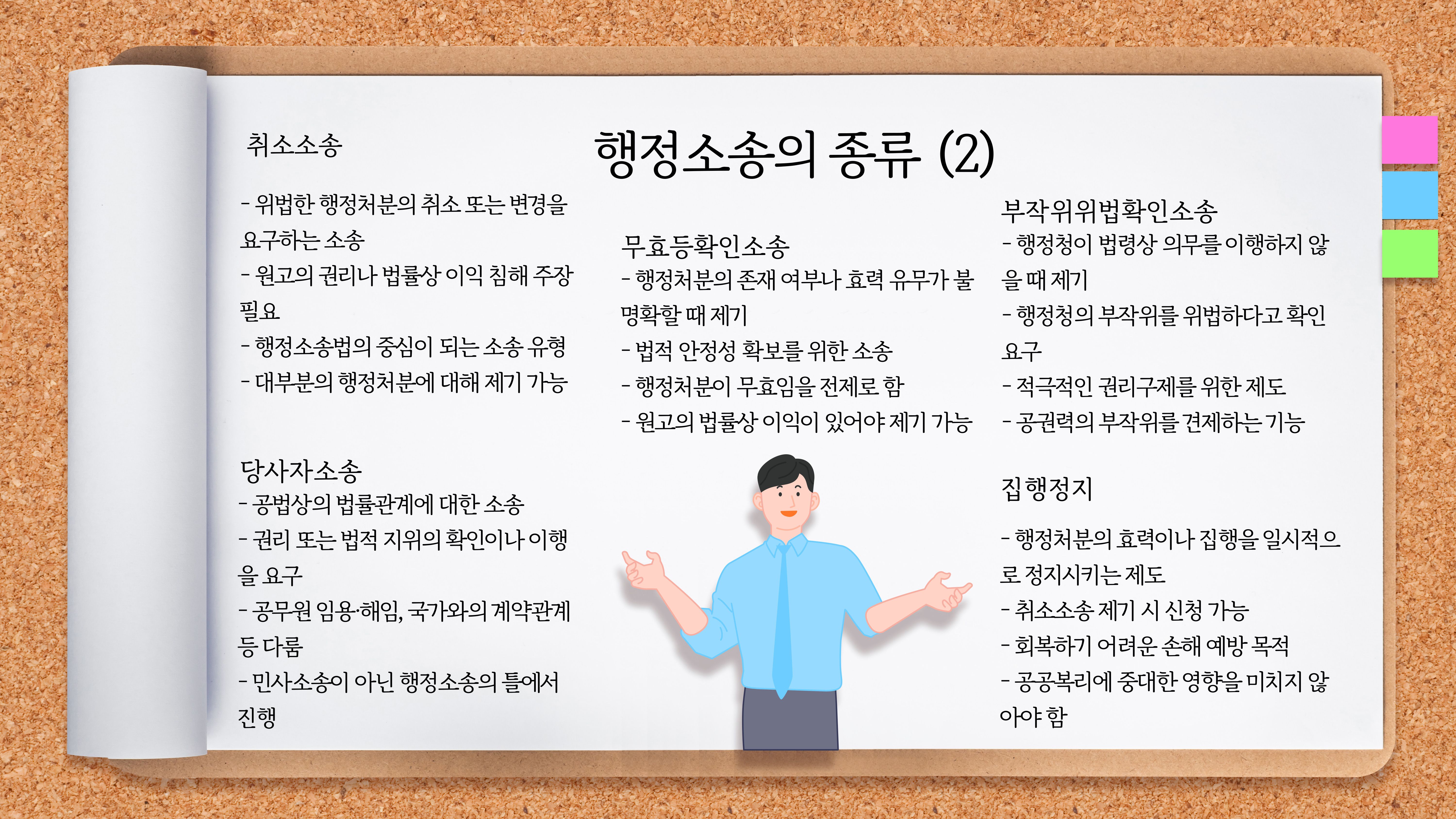 행정소송의 종류 (2)

취소소송

- 위법한 행정처분의 취소 또는 변경을 요구하는 소송
- 원고의 권리나 법률상 이익 침해 주장 필요
- 행정소송법의 중심이 되는 소송 유형
- 대부분의 행정처분에 대해 제기 가능

당사자소송
- 공법상의 법률관계에 대한 소송
- 권리 또는 법적 지위의 확인이나 이행을 요구
- 공무원 임용·해임, 국가와의 계약관계 등 다룸
- 민사소송이 아닌 행정소송의 틀에서 진행

무효등확인소송
- 행정처분의 존재 여부나 효력 유무가 불명확할 때 제기
- 법적 안정성 확보를 위한 소송
- 행정처분이 무효임을 전제로 함
- 원고의 법률상 이익이 있어야 제기 가능

부작위위법확인소송
- 행정청이 법령상 의무를 이행하지 않을 때 제기
- 행정청의 부작위를 위법하다고 확인 요구
- 적극적인 권리구제를 위한 제도
- 공권력의 부작위를 견제하는 기능

집행정지

- 행정처분의 효력이나 집행을 일시적으로 정지시키는 제도
- 취소소송 제기 시 신청 가능
- 회복하기 어려운 손해 예방 목적
- 공공복리에 중대한 영향을 미치지 않아야 함